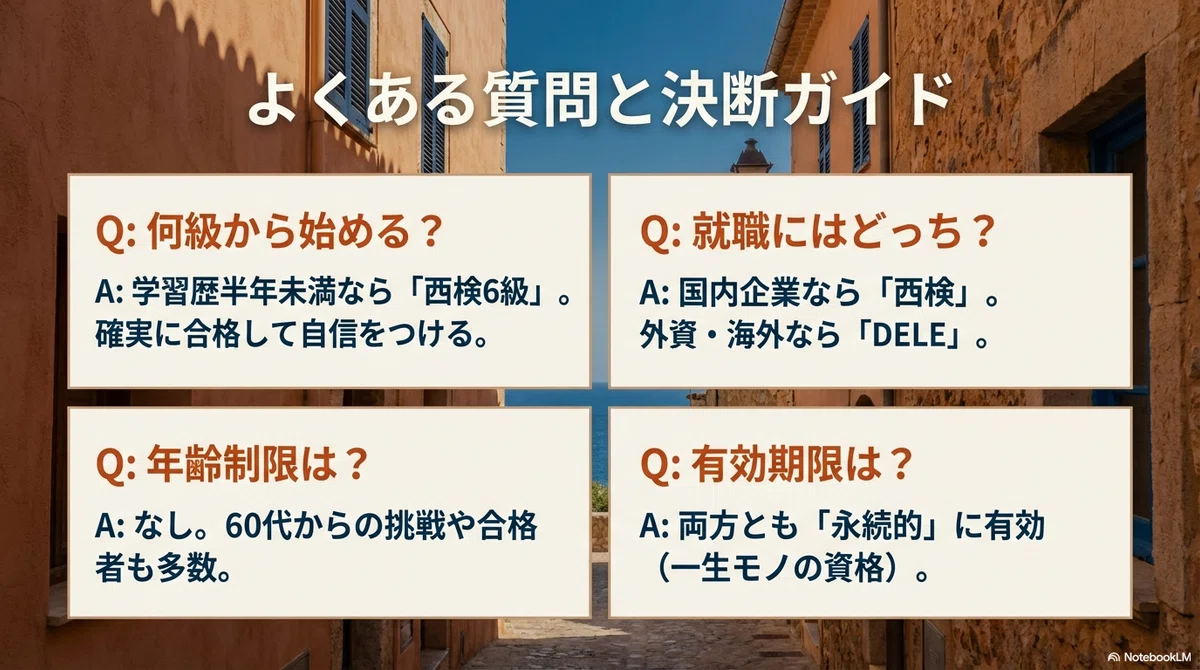 よくある質問と決断ガイド

Q: 何級から始める？

A: 学習歴半年未満なら「西検6級」。確実に合格して自信をつける。

Q: 就職にはどっち？

A: 国内企業なら「西検」。外資・海外なら「DELE」。

Q: 年齢制限は？

A: なし。60代からの挑戦や合格者も多数。

Q: 有効期限は？

A: 両方とも「永続的」に有効（一生モノの資格）。

NotebookLM